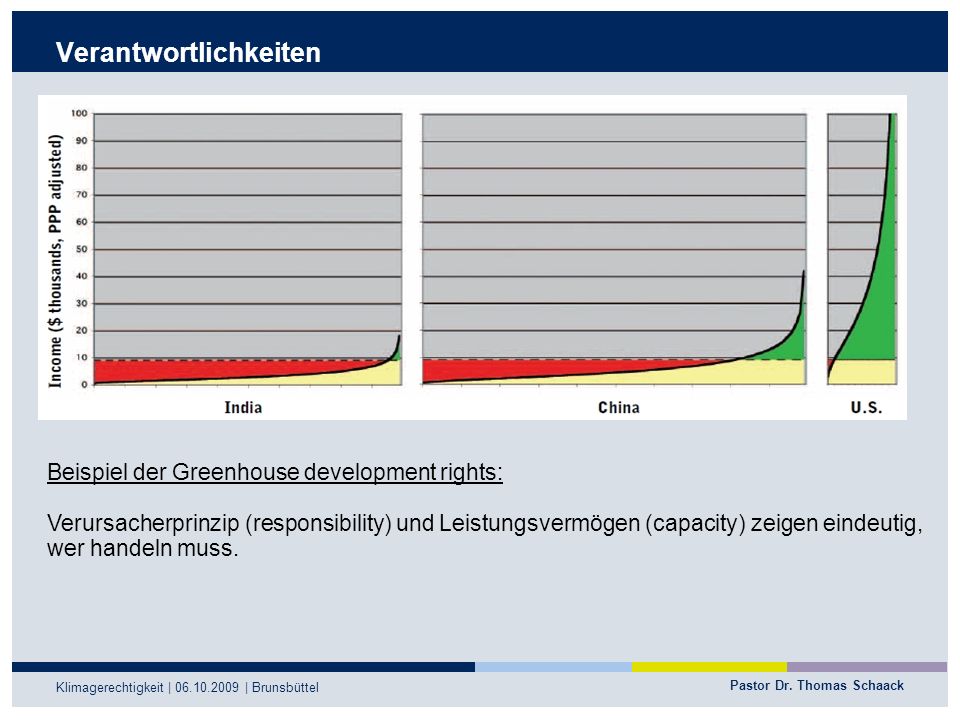 Verantwortlichkeiten

Income ($ thousands, PPP adjusted)

100
90
80
70
60
50
40
30
20
10
0

India

China

U.S.

Beispiel der Greenhouse development rights:

Verursacherprinzip (responsibility) und Leistungsvermögen (capacity) zeigen eindeutig, wer handeln muss.

Klimagerechtigkeit | 06.10.2009 | Brunsbüttel

Pastor Dr. Thomas Schaack